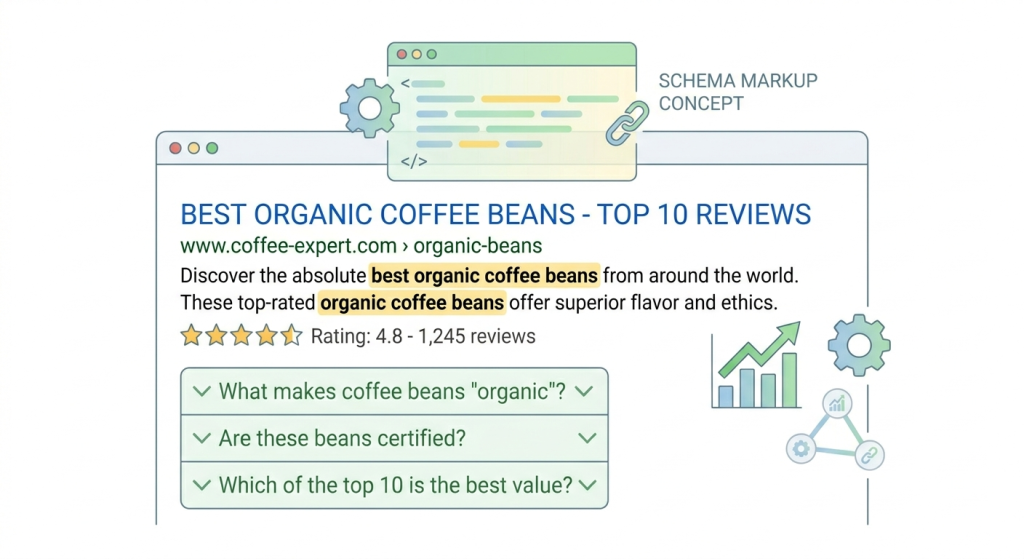 <

</>

SCHEMA MARKUP CONCEPT

BEST ORGANIC COFFEE BEANS - TOP 10 REVIEWS

www.coffee-expert.com › organic-beans

Discover the absolute best organic coffee beans from around the world. These top-rated organic coffee beans offer superior flavor and ethics.

Rating: 4.8 - 1,245 reviews

What makes coffee beans "organic"?

Are these beans certified?

Which of the top 10 is the best value?